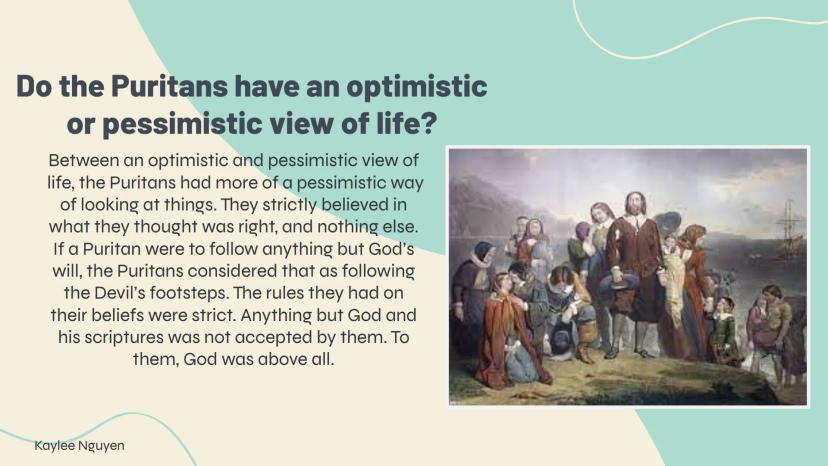 Do the Puritans have an optimistic or pessimistic view of life?

Between an optimistic and pessimistic view of life, the Puritans had more of a pessimistic way of looking at things. They strictly believed in what they thought was right, and nothing else. If a Puritan were to follow anything but God's will, the Puritans considered that as following the Devil's footsteps. The rules they had on their beliefs were strict. Anything but God and his scriptures was not accepted by them. To them, God was above all.

Kaylee Nguyen